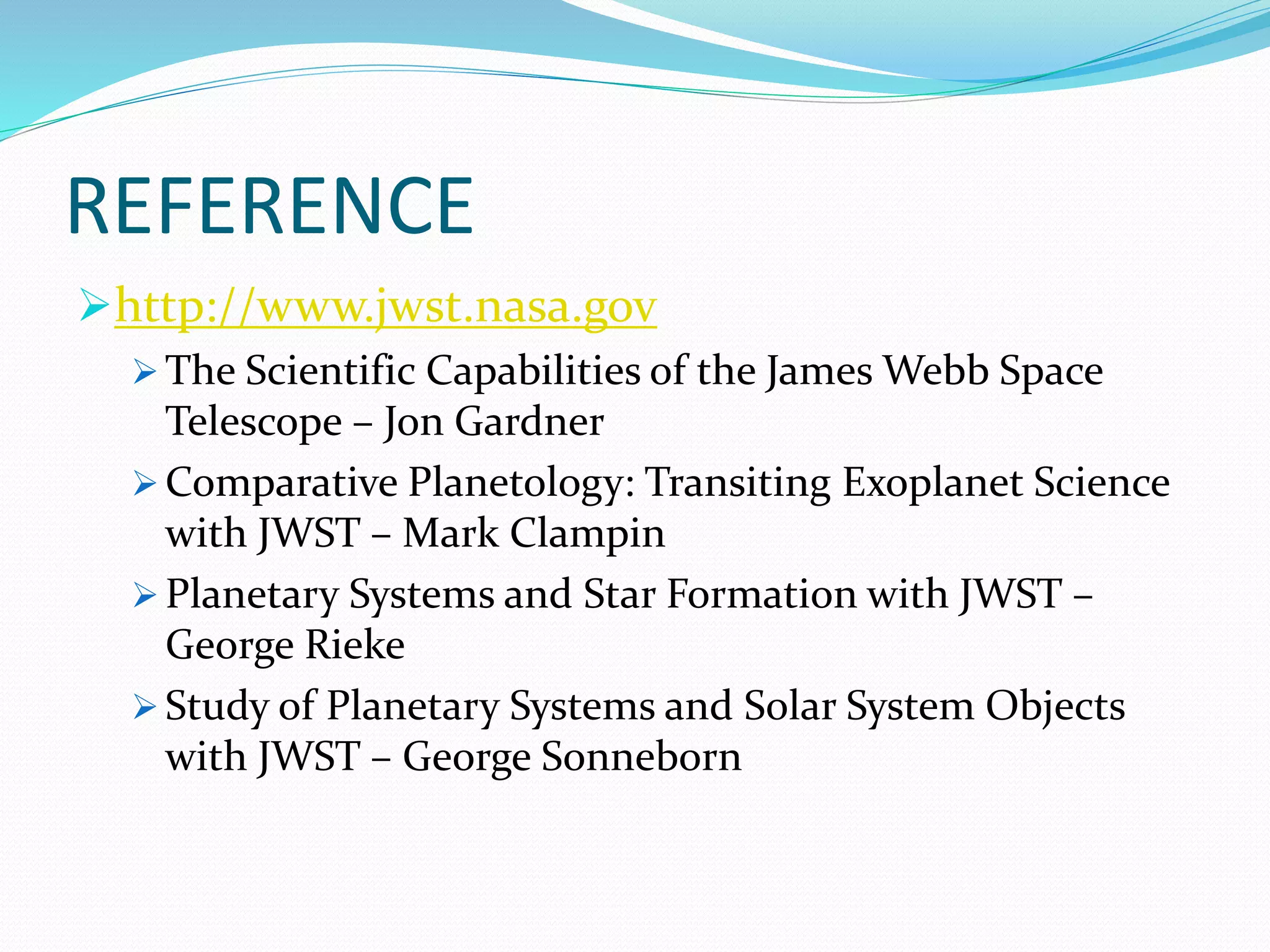 REFERENCE

➢ http://www.jwst.nasa.gov

➢ The Scientific Capabilities of the James Webb Space Telescope – Jon Gardner

➢ Comparative Planetology: Transiting Exoplanet Science with JWST – Mark Clampin

➢ Planetary Systems and Star Formation with JWST – George Rieke

➢ Study of Planetary Systems and Solar System Objects with JWST – George Sonneborn